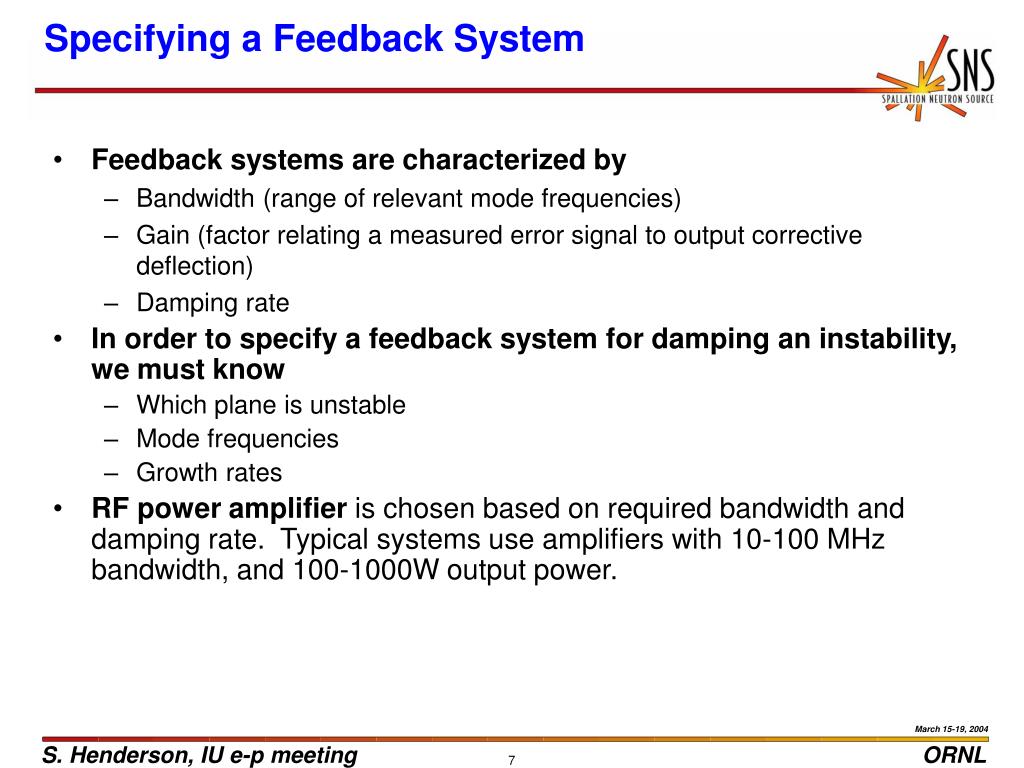 Specifying a Feedback System

SNS
SPALLATION NEUTRON SOURCE

• Feedback systems are characterized by
 – Bandwidth (range of relevant mode frequencies)
 – Gain (factor relating a measured error signal to output corrective deflection)
 – Damping rate
• In order to specify a feedback system for damping an instability, we must know
 – Which plane is unstable
 – Mode frequencies
 – Growth rates
• RF power amplifier is chosen based on required bandwidth and damping rate. Typical systems use amplifiers with 10-100 MHz bandwidth, and 100-1000W output power.

March 15-19, 2004
S. Henderson, IU e-p meeting
7
ORNL